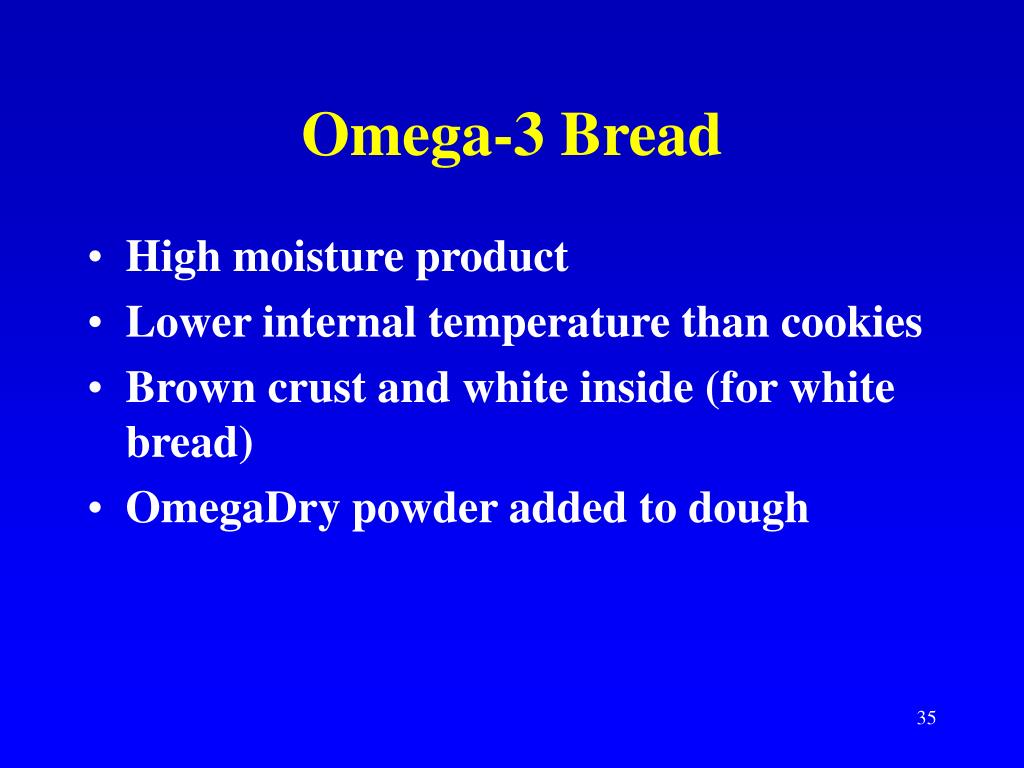 Omega-3 Bread

• High moisture product
• Lower internal temperature than cookies
• Brown crust and white inside (for white bread)
• OmegaDry powder added to dough

35